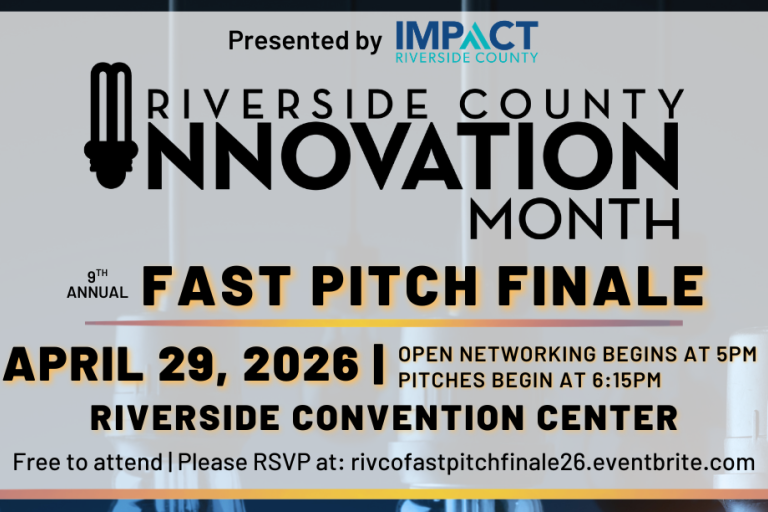 Presented by IMPACT RIVERSIDE COUNTY

RIVERSIDE COUNTY
INNOVATION
MONTH

9TH ANNUAL FAST PITCH FINALE

APRIL 29, 2026 | OPEN NETWORKING BEGINS AT 5PM
PITCHES BEGIN AT 6:15PM

RIVERSIDE CONVENTION CENTER

Free to attend | Please RSVP at: rivcofastpitchfinale26.eventbrite.com